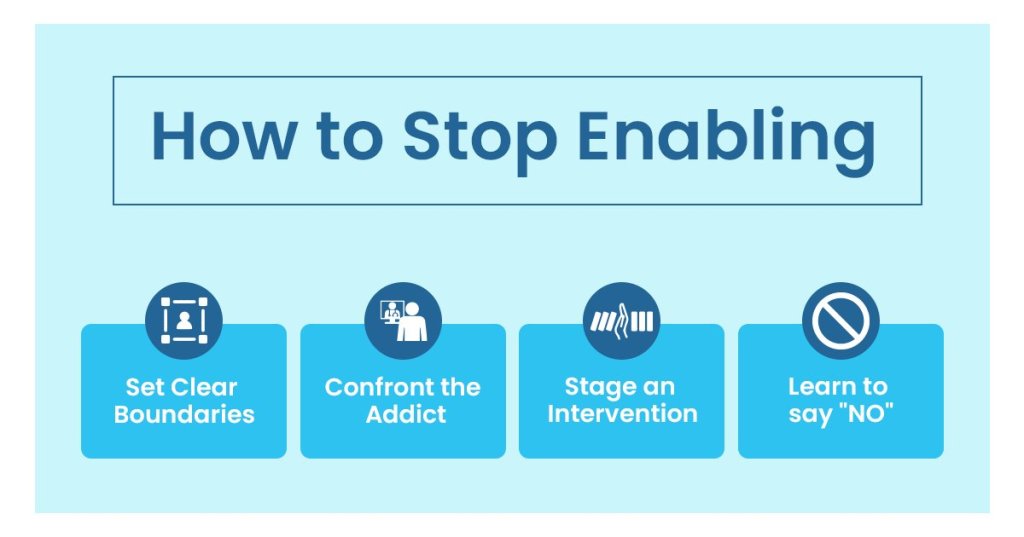 How to Stop Enabling

Set Clear Boundaries

Confront the Addict

Stage an Intervention

Learn to say "NO"